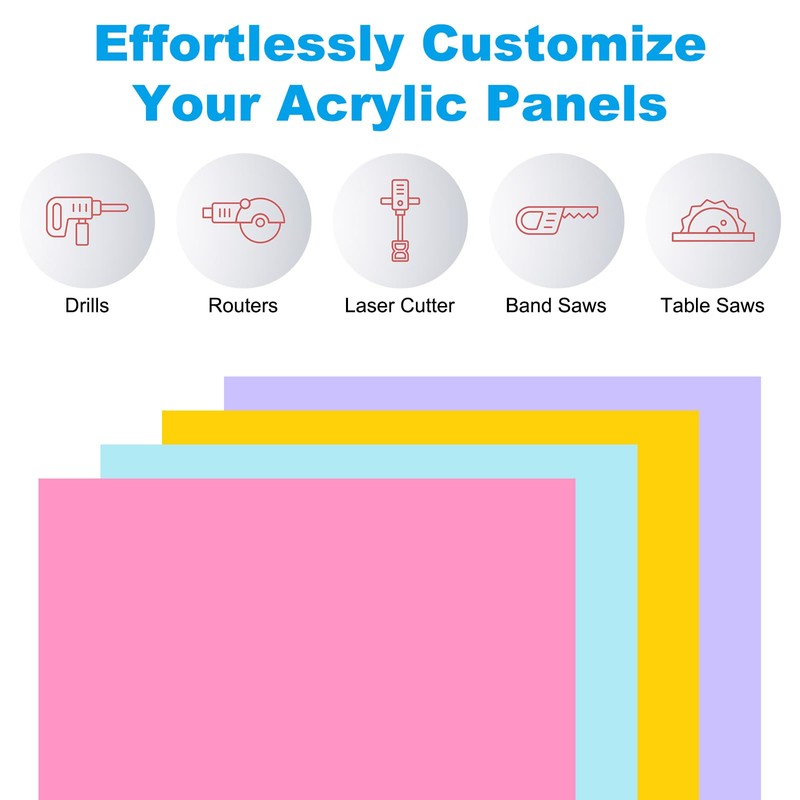 Effortlessly Customize Your Acrylic Panels

Drills

Routers

Laser Cutter

Band Saws

Table Saws